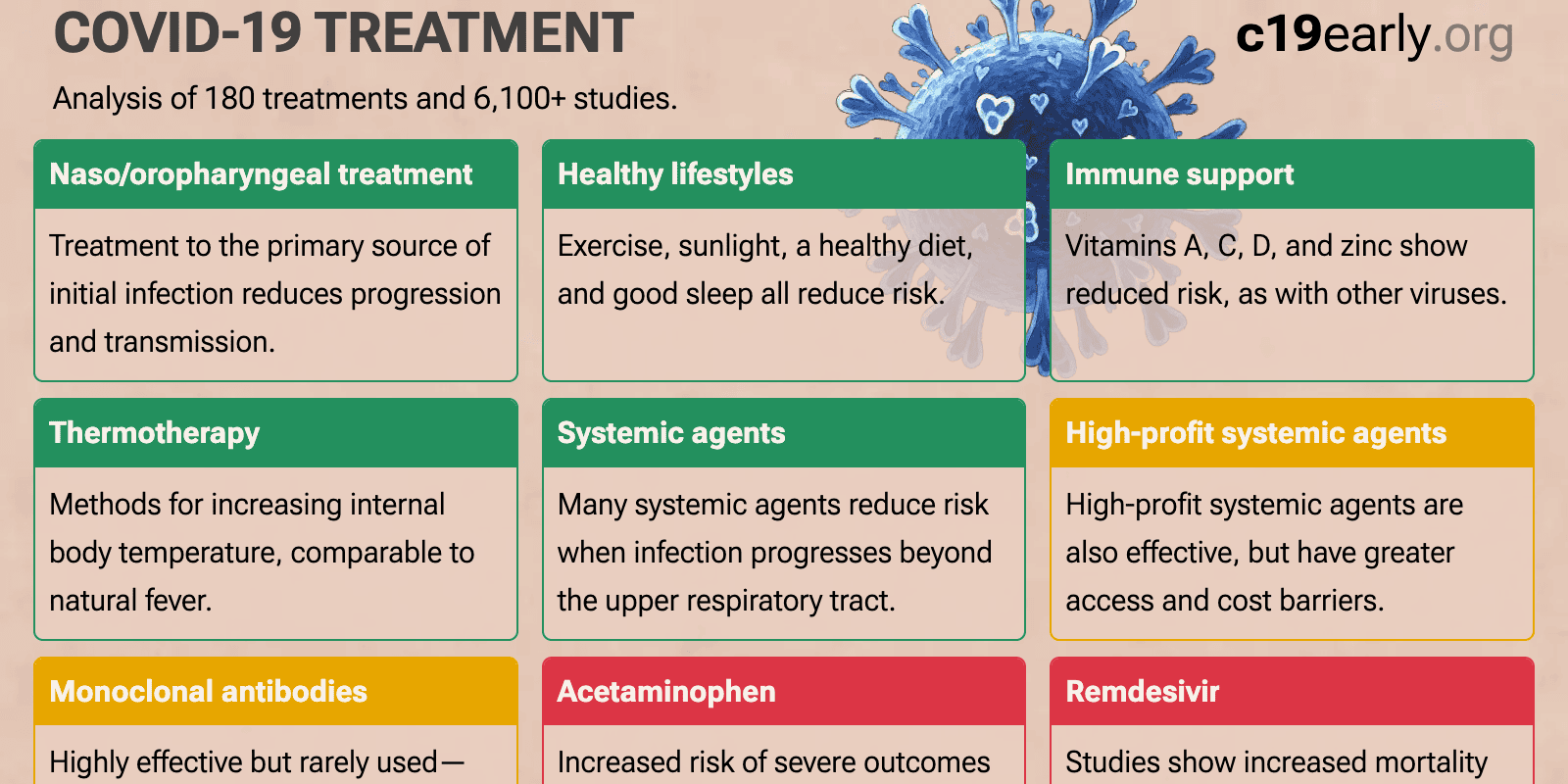 COVID-19 TREATMENT

c19early.org

Analysis of 180 treatments and 6,100+ studies.

Naso/oropharyngeal treatment

Treatment to the primary source of initial infection reduces progression and transmission.

Healthy lifestyles

Exercise, sunlight, a healthy diet, and good sleep all reduce risk.

Immune support

Vitamins A, C, D, and zinc show reduced risk, as with other viruses.

Thermotherapy

Methods for increasing internal body temperature, comparable to natural fever.

Systemic agents

Many systemic agents reduce risk when infection progresses beyond the upper respiratory tract.

High-profit systemic agents

High-profit systemic agents are also effective, but have greater access and cost barriers.

Monoclonal antibodies

Highly effective but rarely used—

Acetaminophen

Increased risk of severe outcomes

Remdesivir

Studies show increased mortality